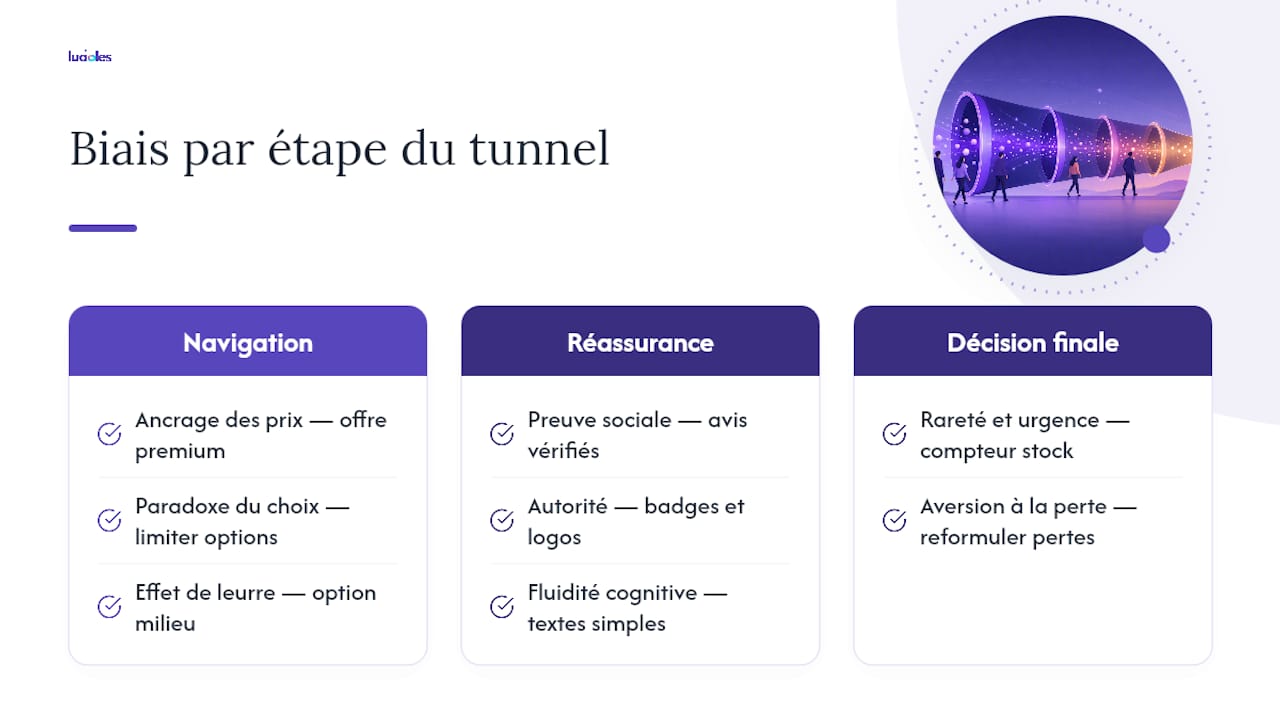 lucioles

Biais par étape du tunnel

Navigation

Ancrage des prix — offre premium

Paradoxe du choix — limiter options

Effet de leurre — option milieu

Réassurance

Preuve sociale — avis vérifiés

Autorité — badges et logos

Fluidité cognitive — textes simples

Décision finale

Rareté et urgence — compteur stock

Aversion à la perte — reformuler pertes